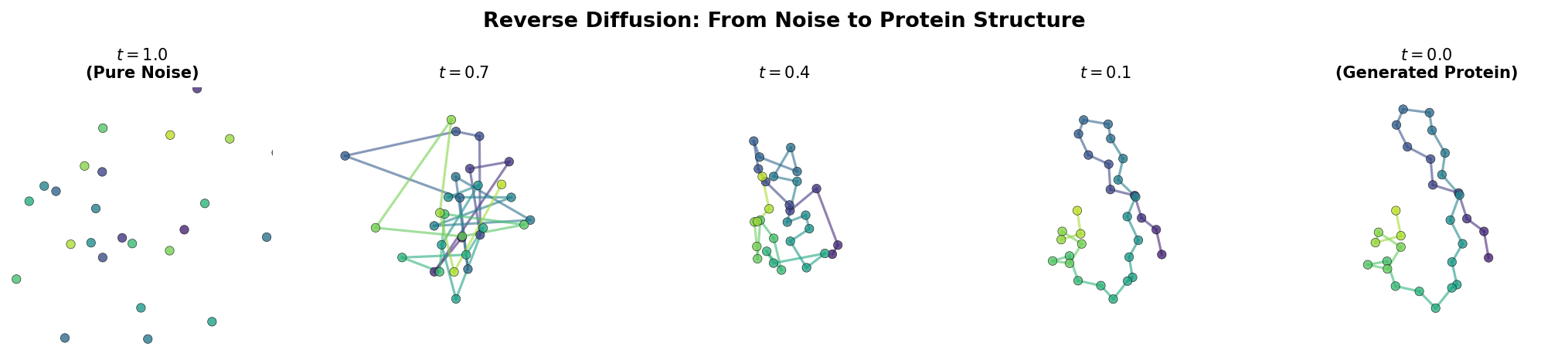 Reverse Diffusion: From Noise to Protein Structure

$t = 1.0$
(Pure Noise)

$t = 0.7$

$t = 0.4$

$t = 0.1$

$t = 0.0$
(Generated Protein)